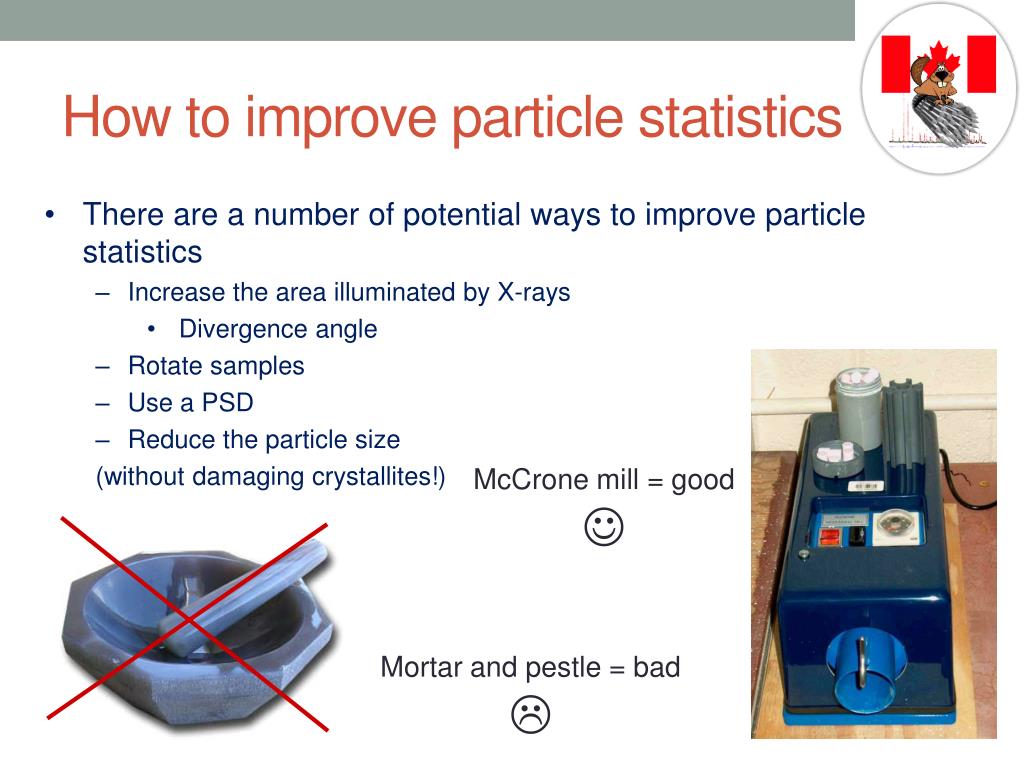 How to improve particle statistics

• There are a number of potential ways to improve particle statistics
– Increase the area illuminated by X-rays
• Divergence angle
– Rotate samples
– Use a PSD
– Reduce the particle size
(without damaging crystallites!)

McCrone mill = good
☺

Mortar and pestle = bad
☹